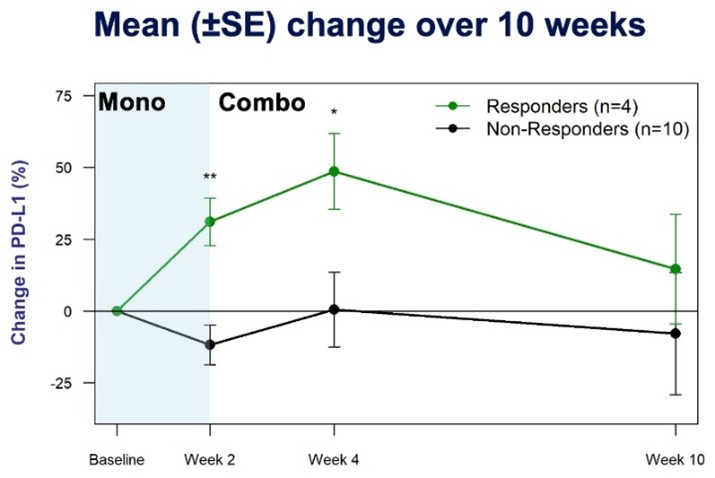 Mean (±SE) change over 10 weeks

Mono

Combo

Responders (n=4)

Non-Responders (n=10)

**

*

Change in PD-L1 (%)

75

50

25

0

-25

Baseline

Week 2

Week 4

Week 10